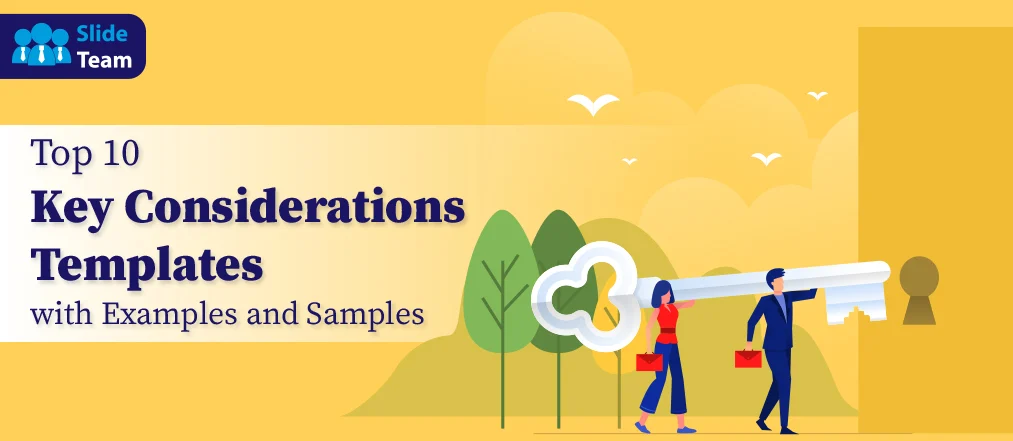 Slide Team

Top 10
Key Considerations Templates
with Examples and Samples